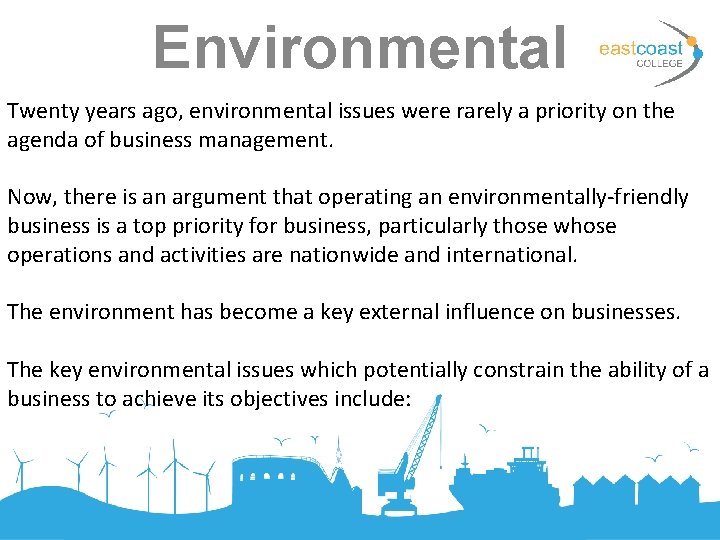 Environmental

eastcoast COLLEGE

Twenty years ago, environmental issues were rarely a priority on the agenda of business management.

Now, there is an argument that operating an environmentally-friendly business is a top priority for business, particularly those whose operations and activities are nationwide and international.

The environment has become a key external influence on businesses.

The key environmental issues which potentially constrain the ability of a business to achieve its objectives include: